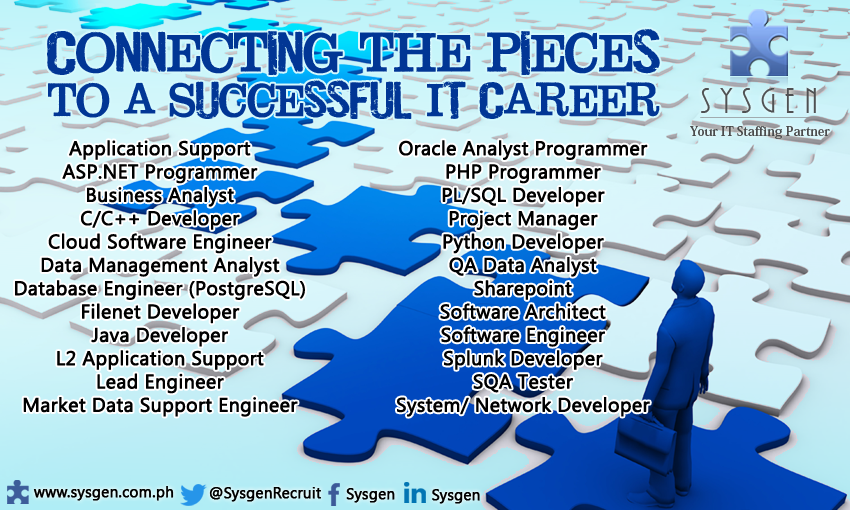 CONNECTING THE PIECES
TO A SUCCESSFUL IT CAREER

SYSGEN
Your IT Staffing Partner

Application Support
ASP.NET Programmer
Business Analyst
C/C++ Developer
Cloud Software Engineer
Data Management Analyst
Database Engineer (PostgreSQL)
Filenet Developer
Java Developer
L2 Application Support
Lead Engineer
Market Data Support Engineer

Oracle Analyst Programmer
PHP Programmer
PL/SQL Developer
Project Manager
Python Developer
QA Data Analyst
Sharepoint
Software Architect
Software Engineer
Splunk Developer
SQA Tester
System/ Network Developer

www.sysgen.com.ph @SysgenRecruit Sysgen Sysgen